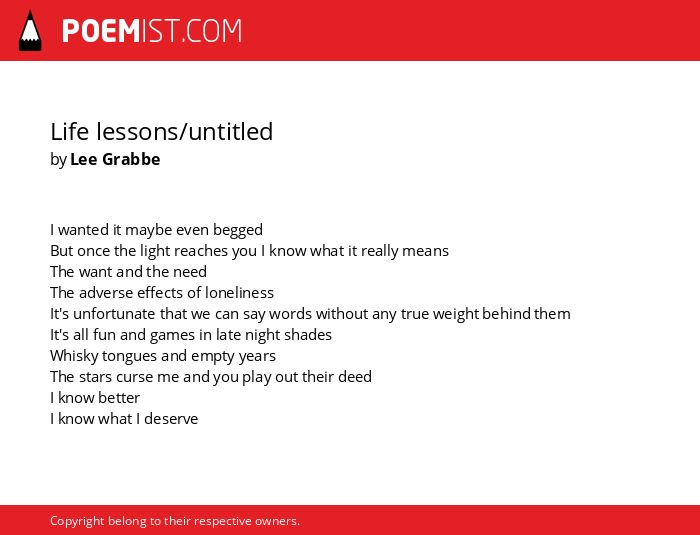 POEMIST.COM

Life lessons/untitled
by Lee Grabbe

I wanted it maybe even begged
But once the light reaches you I know what it really means
The want and the need
The adverse effects of loneliness
It's unfortunate that we can say words without any true weight behind them
It's all fun and games in late night shades
Whisky tongues and empty years
The stars curse me and you play out their deed
I know better
I know what I deserve

Copyright belong to their respective owners.